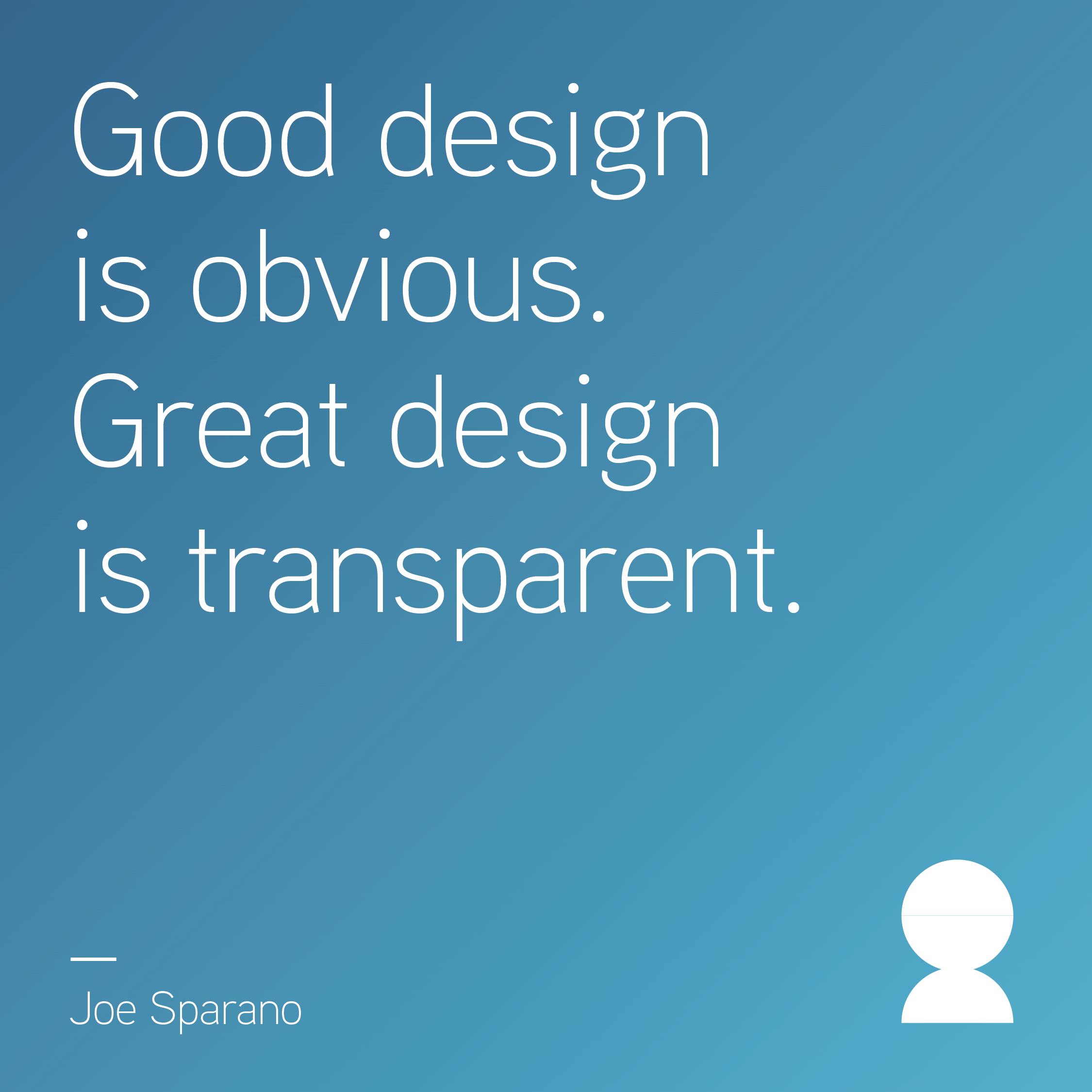 Good design is obvious. Great design is transparent.

—
Joe Sparano